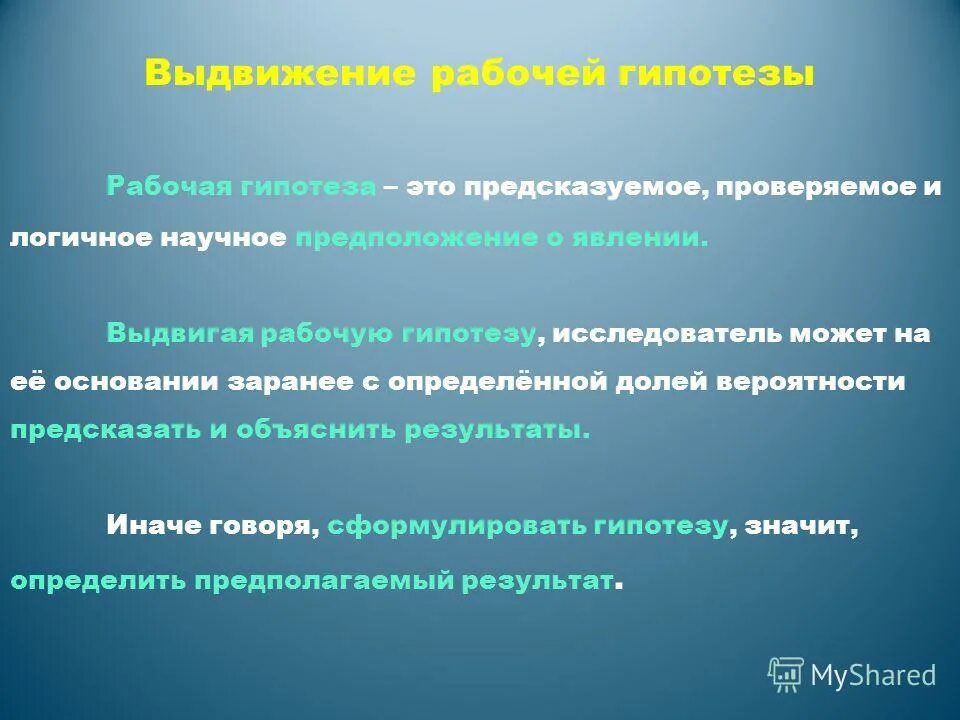 Выдвижение рабочей гипотезы

Рабочая гипотеза – это предсказуемое, проверяемое и логичное научное предположение о явлении.

Выдвигая рабочую гипотезу, исследователь может на её основании заранее с определённой долей вероятности предсказать и объяснить результаты.

Иначе говоря, сформулировать гипотезу, значит, определить предполагаемый результат.

MyShared